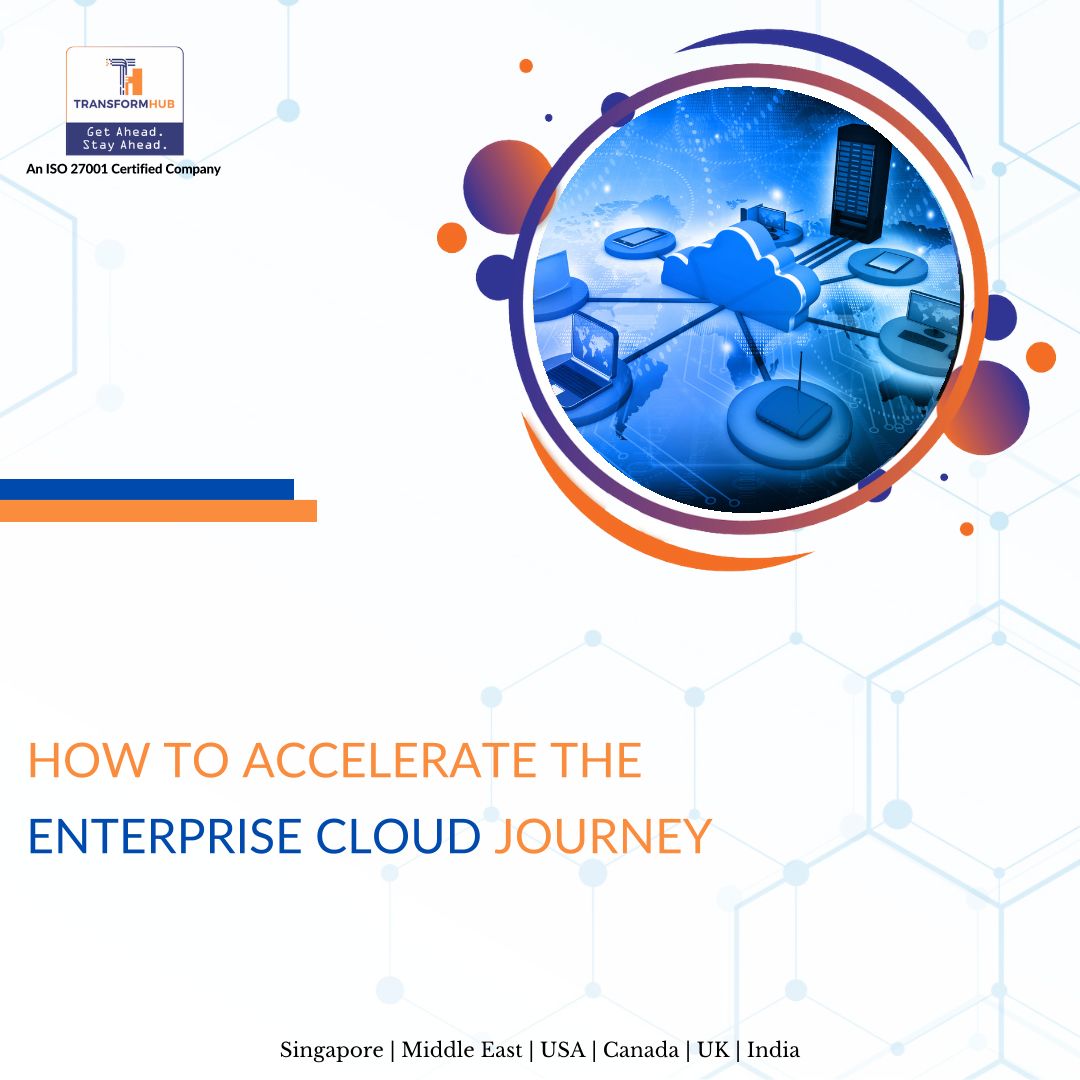 TRANSFORMHUB
Get Ahead.
Stay Ahead.
An ISO 27001 Certified Company

HOW TO ACCELERATE THE ENTERPRISE CLOUD JOURNEY

Singapore | Middle East | USA | Canada | UK | India